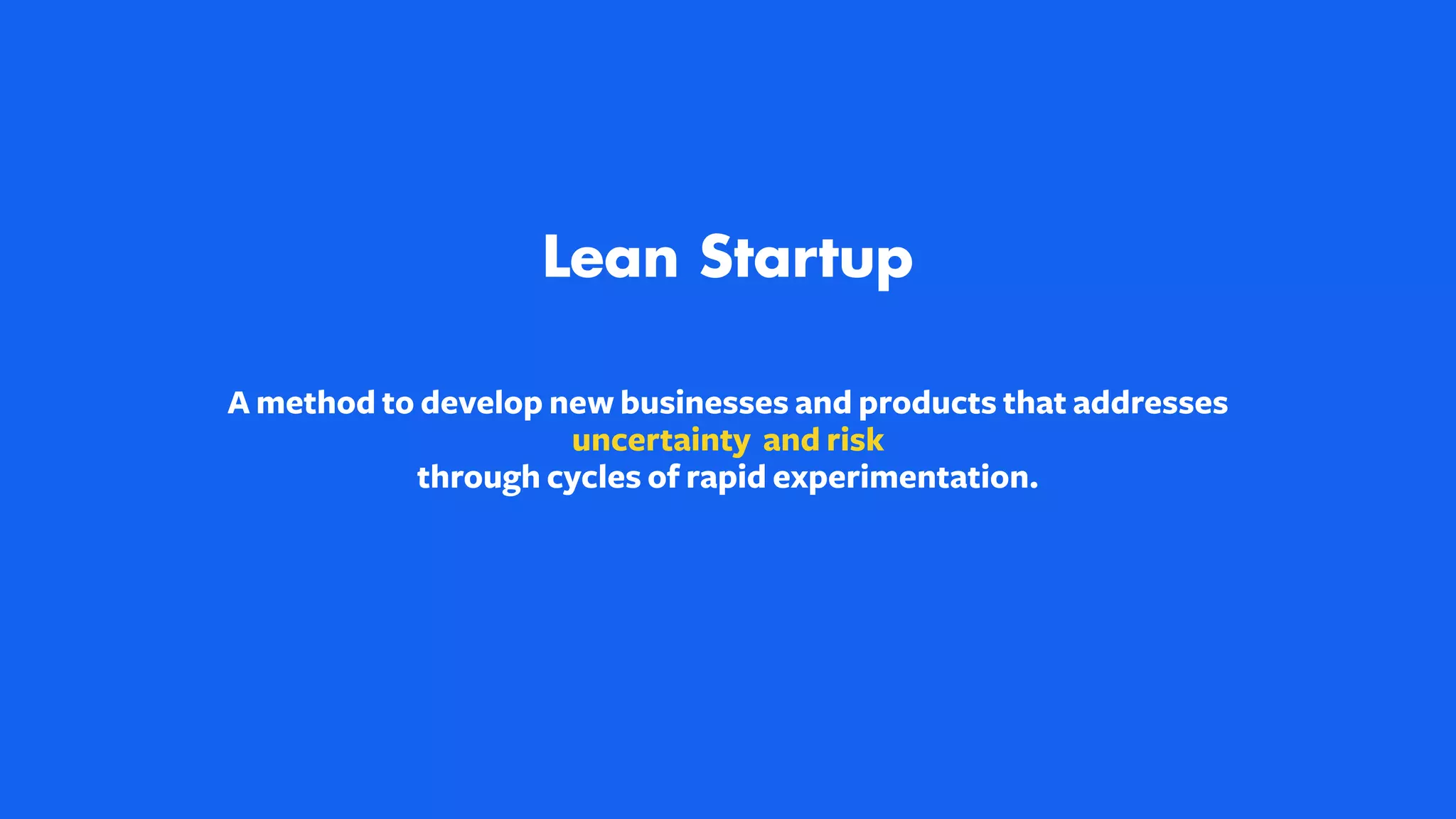 Lean Startup

A method to develop new businesses and products that addresses uncertainty and risk through cycles of rapid experimentation.